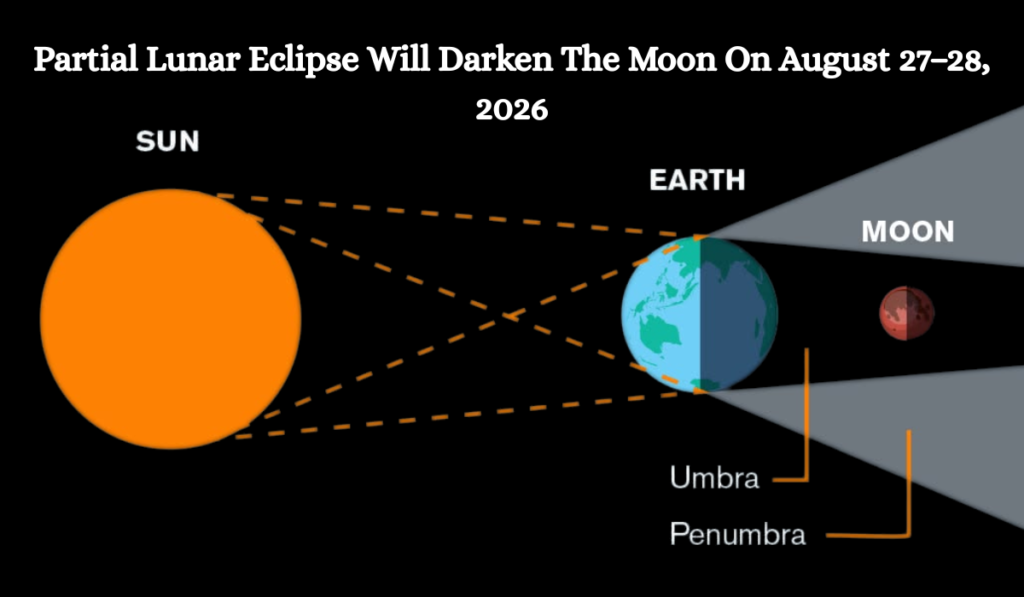 Partial Lunar Eclipse Will Darken The Moon On August 27–28, 2026

SUN

EARTH

MOON

Umbra

Penumbra